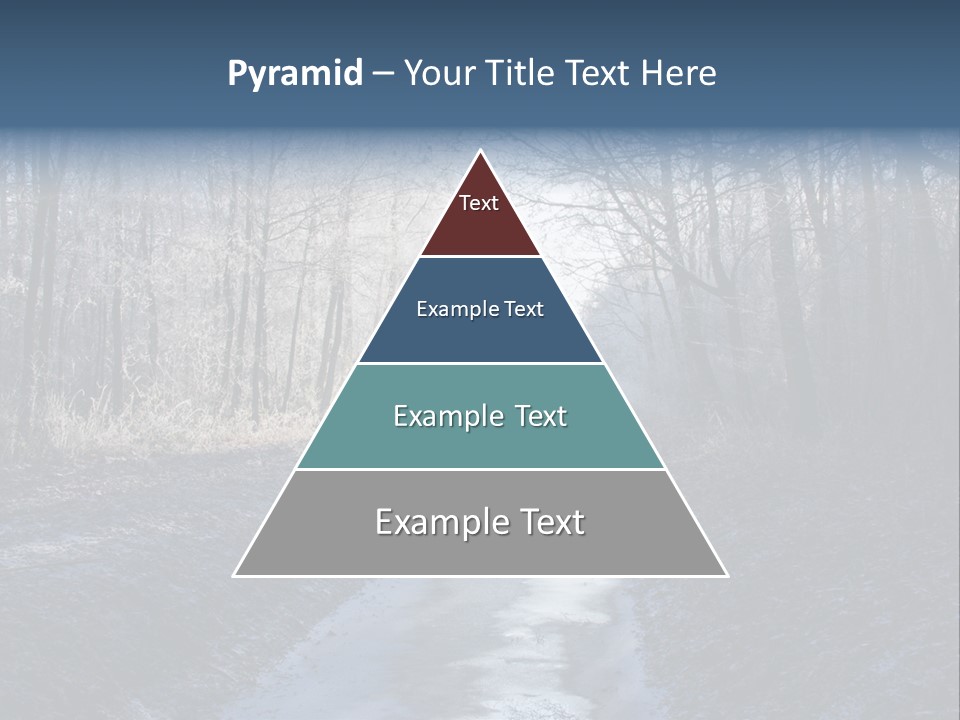 Pyramid – Your Title Text Here

Text

Example Text

Example Text

Example Text